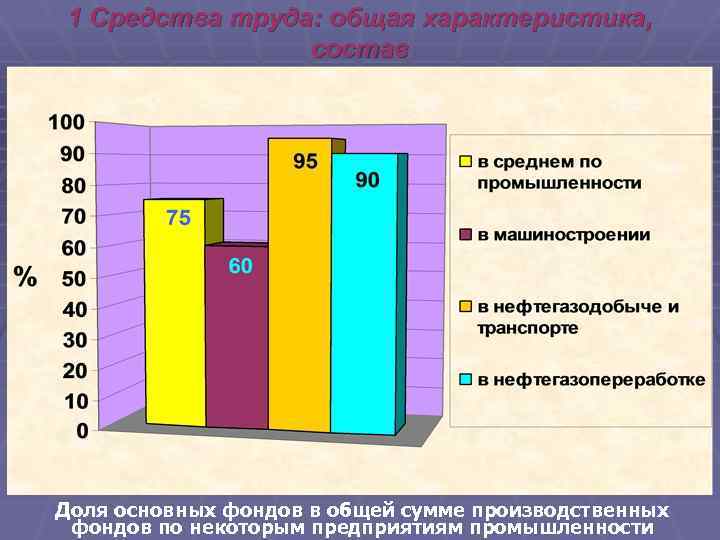 1 Средства труда: общая характеристика, состав

100
90
80
70
60
50
40
30
20
10
0

%

75
60
95
90

в среднем по промышленности
в машиностроении
в нефтегазодобыче и транспорте
в нефтегазопереработке

Доля основных фондов в общей сумме производственных фондов по некоторым предприятиям промышленности